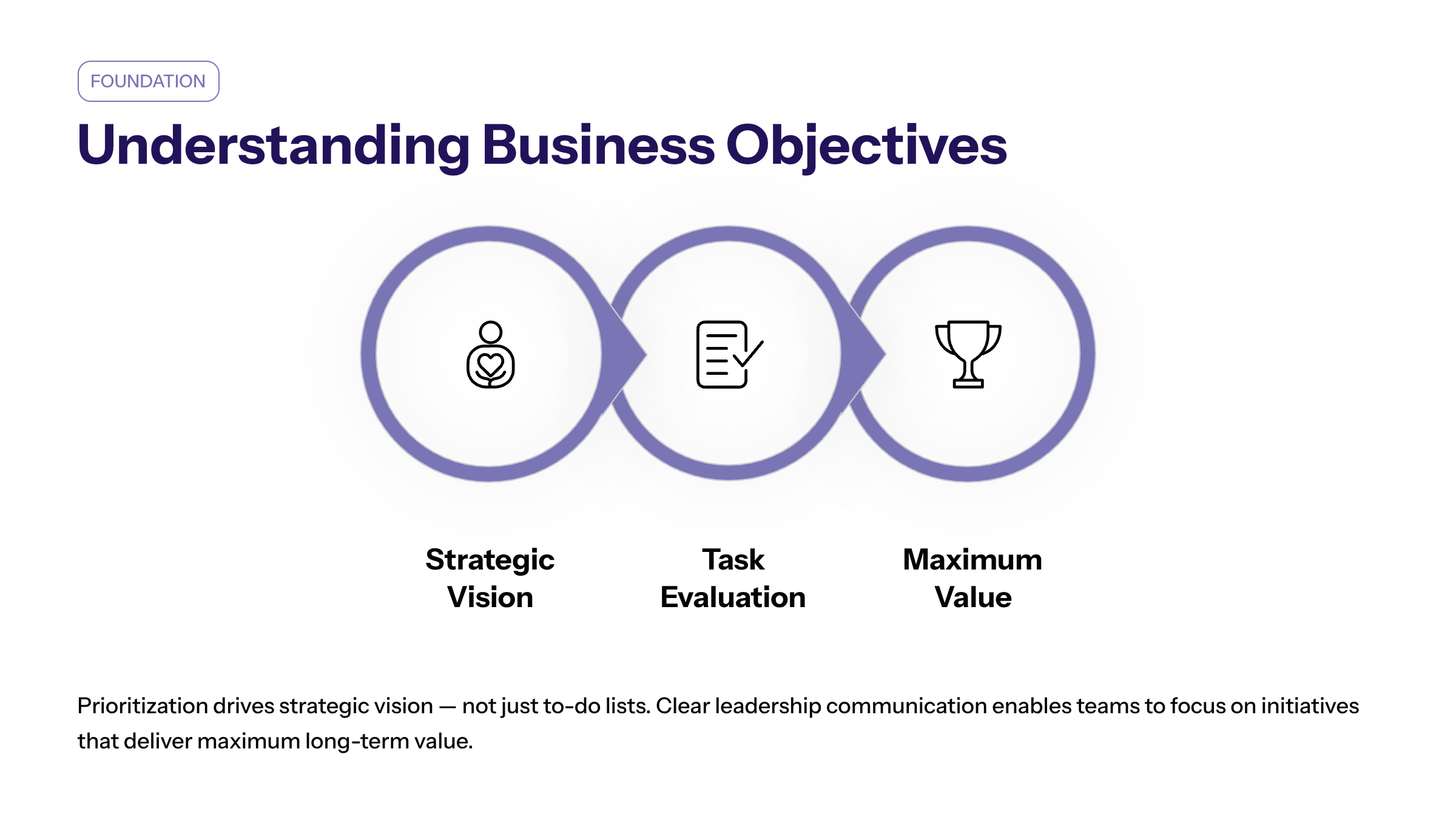 FOUNDATION

Understanding Business Objectives

Strategic Vision

Task Evaluation

Maximum Value

Prioritization drives strategic vision — not just to-do lists. Clear leadership communication enables teams to focus on initiatives that deliver maximum long-term value.